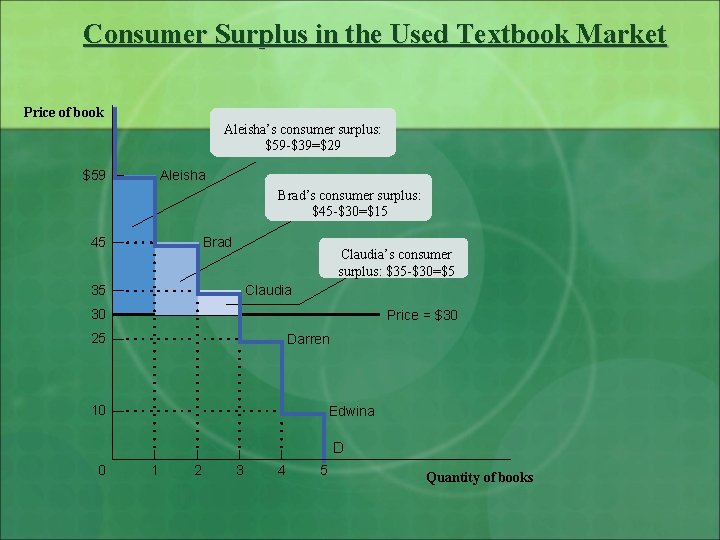 Consumer Surplus in the Used Textbook Market

Price of book

Aleisha's consumer surplus: $59-$39=$29

Brad's consumer surplus: $45-$30=$15

Claudia's consumer surplus: $35-$30=$5

$59
45
35
30
25
10
0

Aleisha
Brad
Claudia
Price = $30
Darren
Edwina
D

1
2
3
4
5

Quantity of books